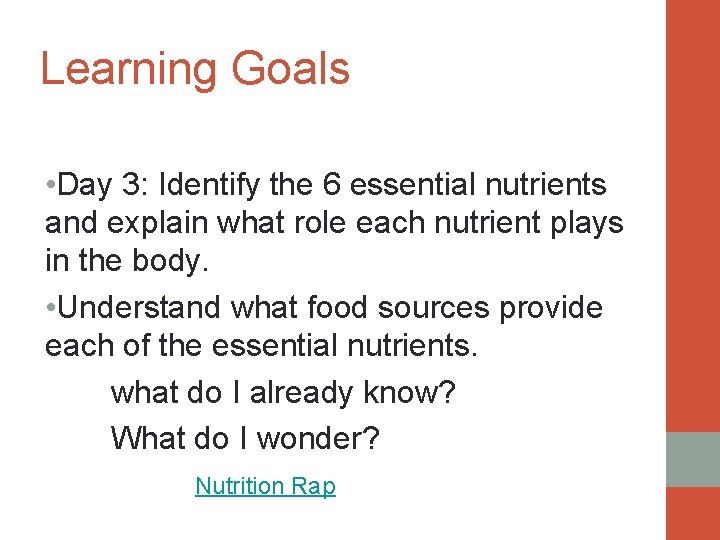 Learning Goals

•Day 3: Identify the 6 essential nutrients and explain what role each nutrient plays in the body.

•Understand what food sources provide each of the essential nutrients.

what do I already know?

What do I wonder?

Nutrition Rap